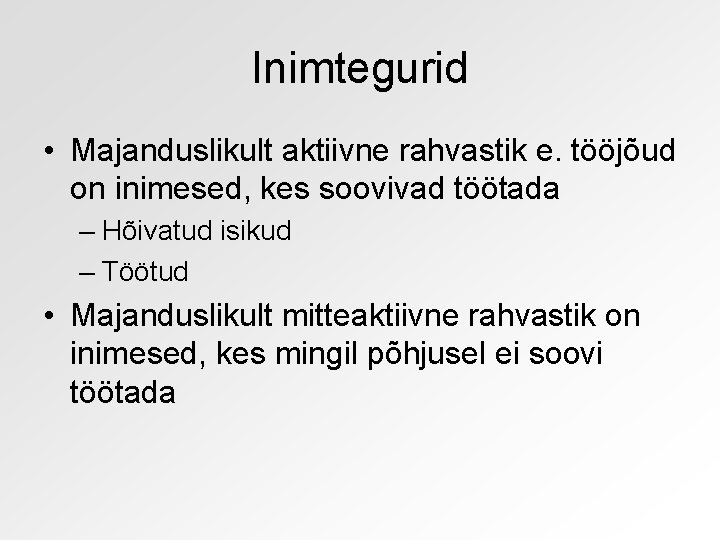 Inimtegurid

• Majanduslikult aktiivne rahvastik e. tööjõud on inimesed, kes soovivad töötada
– Hõivatud isikud
– Töötud

• Majanduslikult mitteaktiivne rahvastik on inimesed, kes mingil põhjusel ei soovi töötada